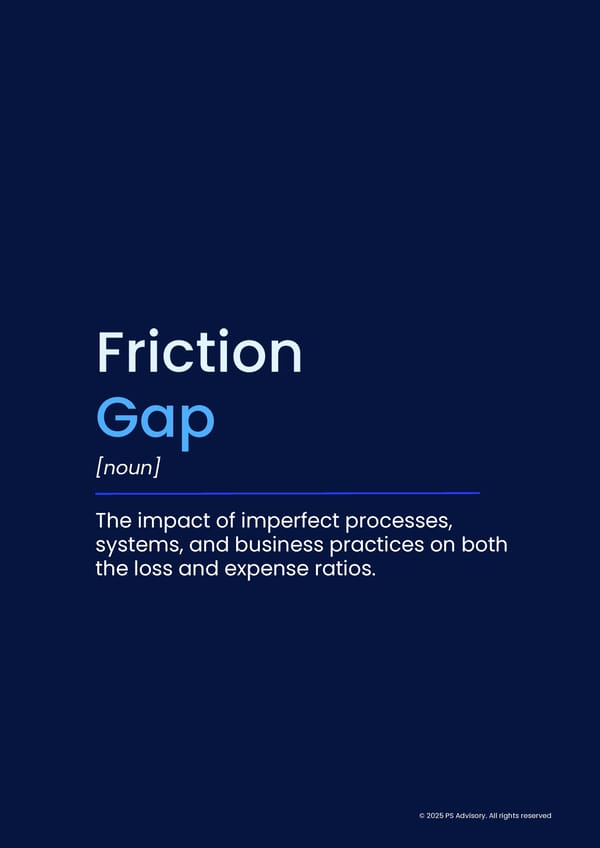 Friction
Gap
[noun]

The impact of imperfect processes, systems, and business practices on both the loss and expense ratios.

© 2025 PS Advisory. All rights reserved